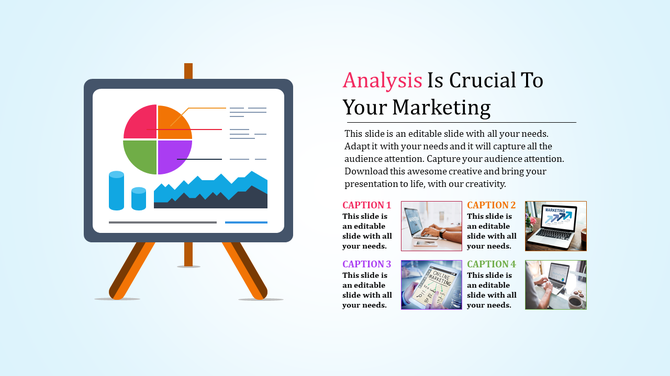 Analysis Is Crucial To Your Marketing

This slide is an editable slide with all your needs. Adapt it with your needs and it will capture all the audience attention. Capture your audience attention. Download this awesome creative and bring your presentation to life, with our creativity.

CAPTION 1
This slide is an editable slide with all your needs.

CAPTION 2
This slide is an editable slide with all your needs.

MARKETING

CAPTION 3
This slide is an editable slide with all your needs.

ONLINE MARKETING

CAPTION 4
This slide is an editable slide with all your needs.